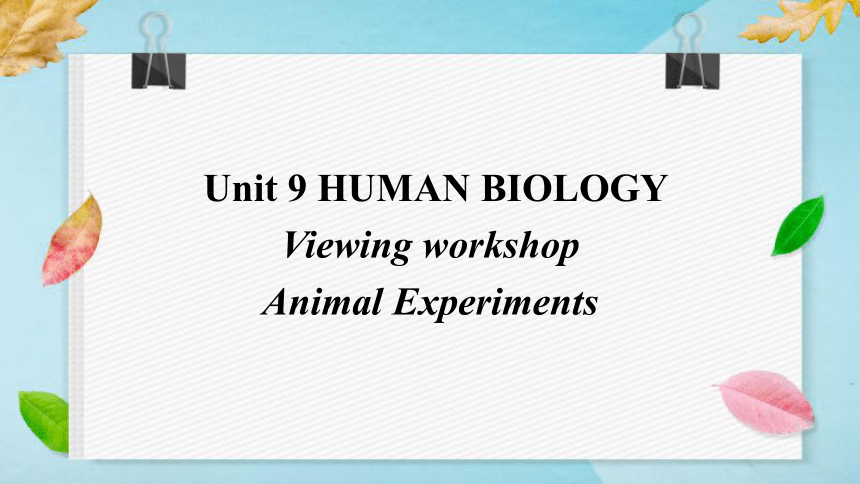 Unit 9 HUMAN BIOLOGY
Viewing workshop
Animal Experiments